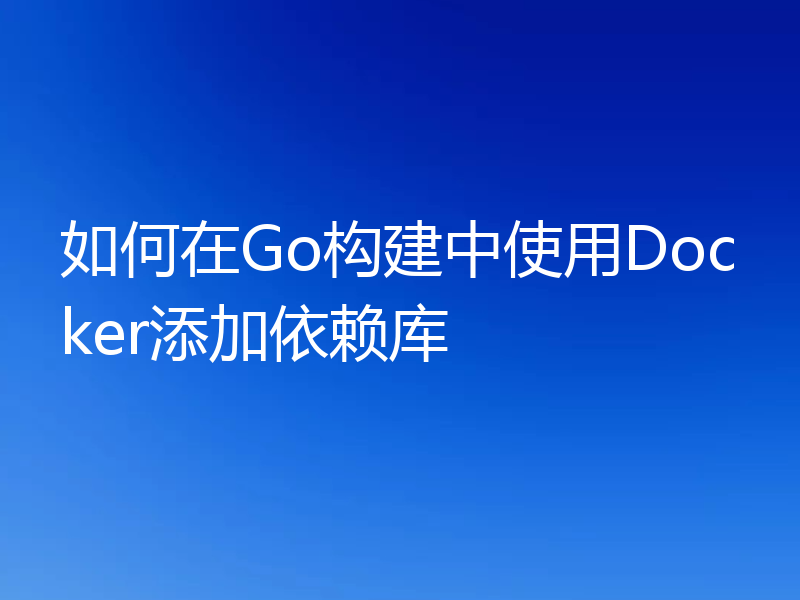 如何在Go构建中使用Docker添加依赖库